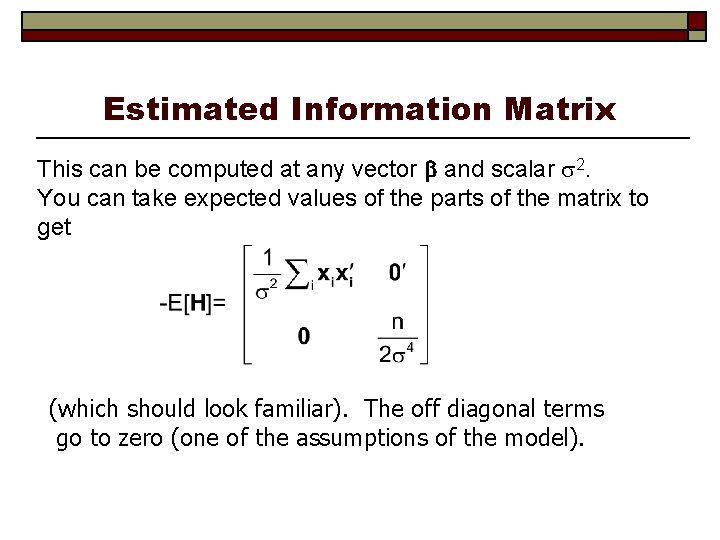 Estimated Information Matrix

This can be computed at any vector $\boldsymbol{\beta}$ and scalar $\sigma^2$. You can take expected values of the parts of the matrix to get

$-E[\mathbf{H}] = \begin{bmatrix} \frac{1}{\sigma^2}\sum_i \mathbf{x}_i\mathbf{x}_i' & \mathbf{0}' \\ \mathbf{0} & \frac{n}{2\sigma^4} \end{bmatrix}$

(which should look familiar). The off diagonal terms go to zero (one of the assumptions of the model).